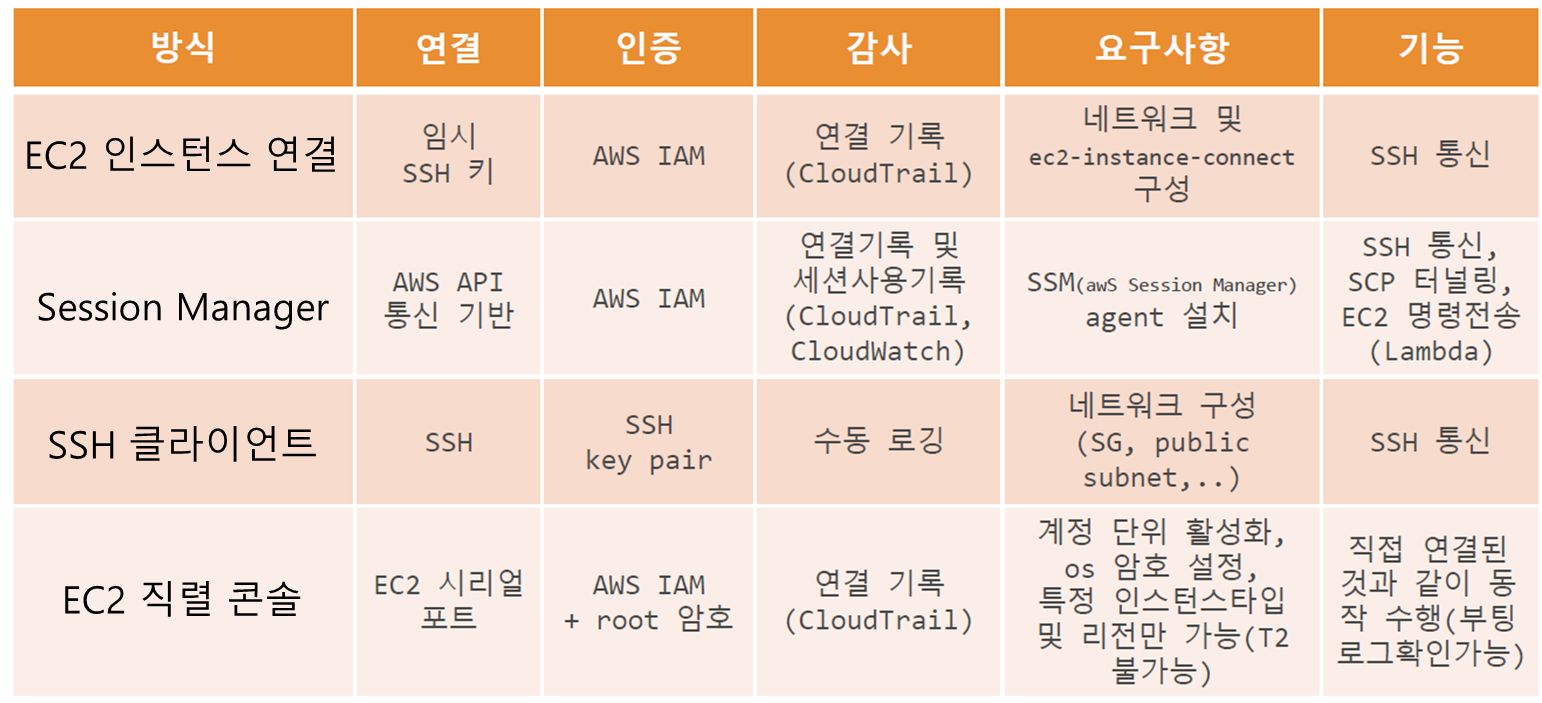 | 방식 | 연결 | 인증 | 감사 | 요구사항 | 기능 |
|---|---|---|---|---|---|
| EC2 인스턴스 연결 | 임시 SSH 키 | AWS IAM | 연결 기록 (CloudTrail) | 네트워크 및 ec2-instance-connect 구성 | SSH 통신 |
| Session Manager | AWS API 통신 기반 | AWS IAM | 연결기록 및 세션사용기록 (CloudTrail, CloudWatch) | SSM(awS Session Manager) agent 설치 | SSH 통신, SCP 터널링, EC2 명령전송 (Lambda) |
| SSH 클라이언트 | SSH | SSH key pair | 수동 로깅 | 네트워크 구성 (SG, public subnet,..) | SSH 통신 |
| EC2 직렬 콘솔 | EC2 시리얼 포트 | AWS IAM + root 암호 | 연결 기록 (CloudTrail) | 계정 단위 활성화, os 암호 설정, 특정 인스턴스타입 및 리전만 가능(T2 불가능) | 직접 연결된 것과 같이 동작 수행(부팅 로그확인가능) |